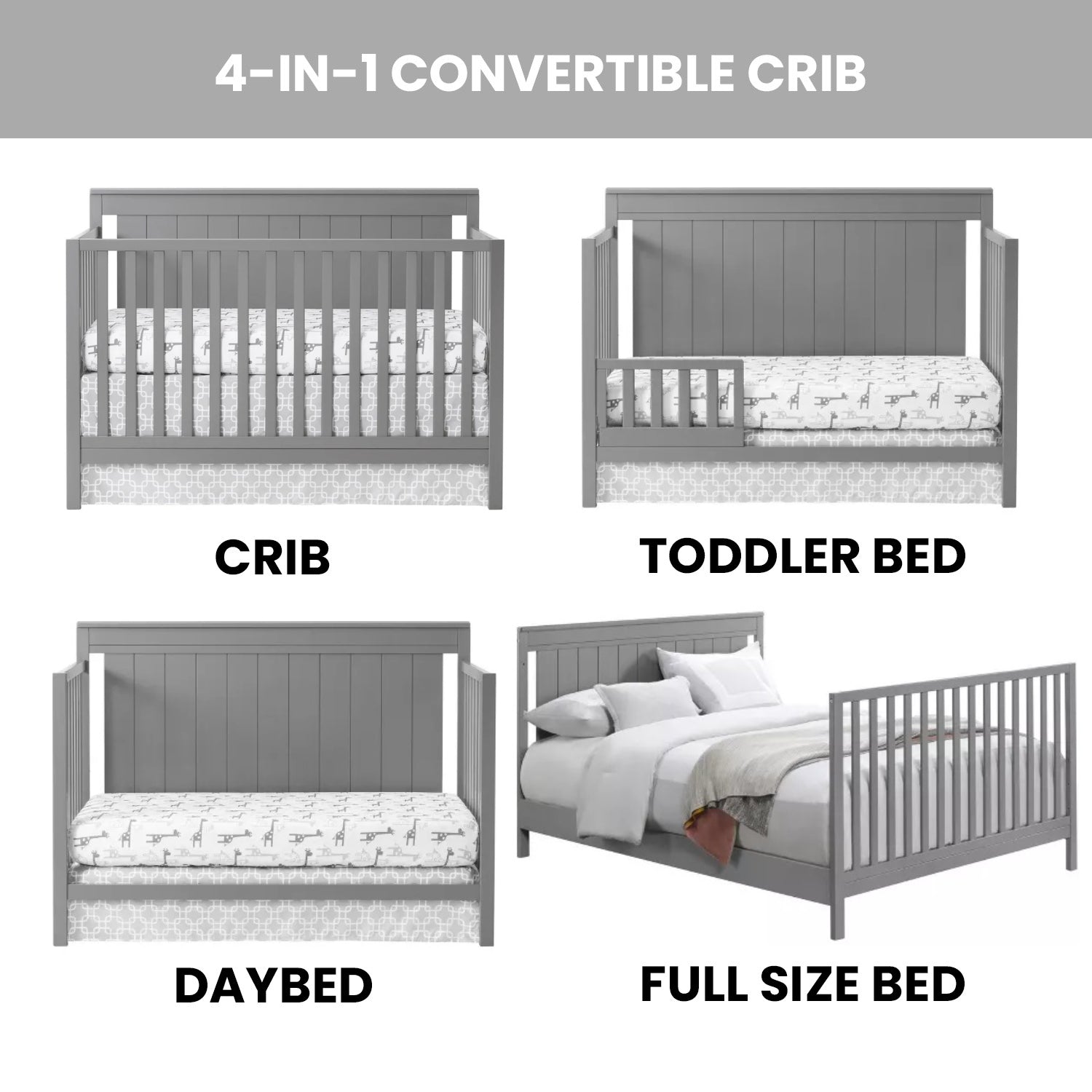 4-IN-1 CONVERTIBLE CRIB

CRIB

TODDLER BED

DAYBED

FULL SIZE BED